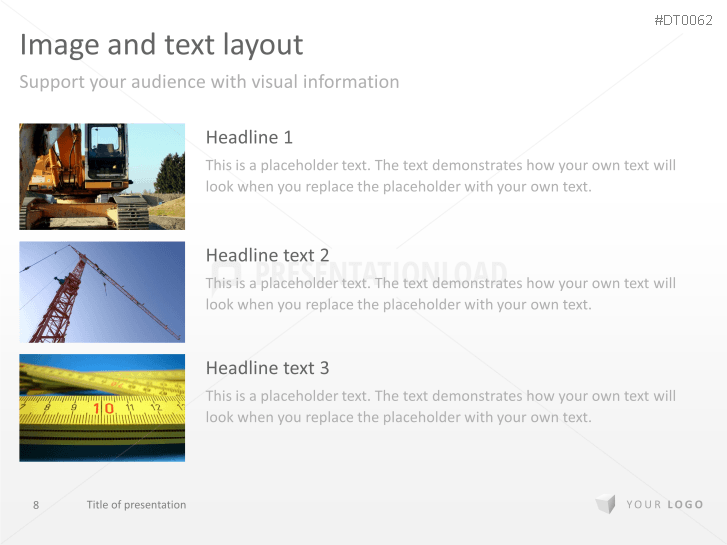 #DT0062

Image and text layout

Support your audience with visual information

Headline 1

This is a placeholder text. The text demonstrates how your own text will look when you replace the placeholder with your own text.

Headline text 2

PRESENTATIONLOAD

This is a placeholder text. The text demonstrates how your own text will look when you replace the placeholder with your own text.

Headline text 3

This is a placeholder text. The text demonstrates how your own text will look when you replace the placeholder with your own text.

7 8 9 10 11 12

8 Title of presentation

YOUR LOGO